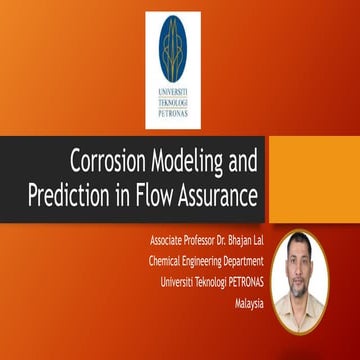 UNIVERSITI TEKNOLOGI PETRONAS

Corrosion Modeling and Prediction in Flow Assurance

Associate Professor Dr. Bhajan Lal
Chemical Engineering Department
Universiti Teknologi PETRONAS
Malaysia